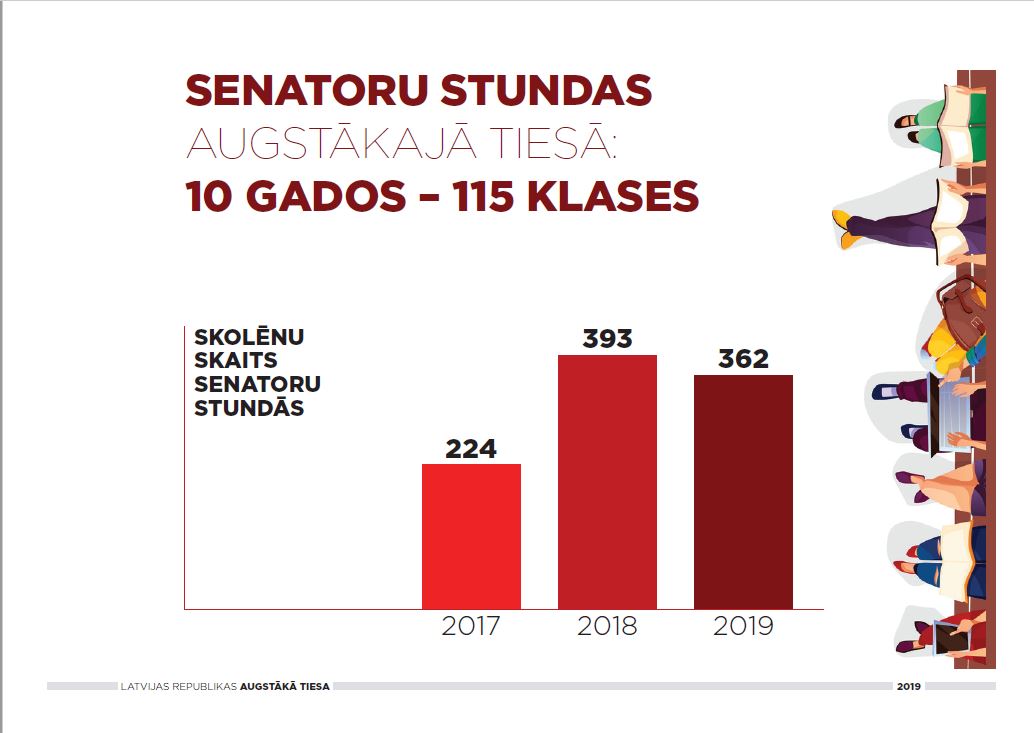 SENATORU STUNDAS
AUGSTĀKAJĀ TIESĀ:
10 GADOS – 115 KLASES

SKOLĒNU SKAITS SENATORU STUNDĀS

224
393
362

2017
2018
2019

LATVIJAS REPUBLIKAS AUGSTĀKĀ TIESA

2019